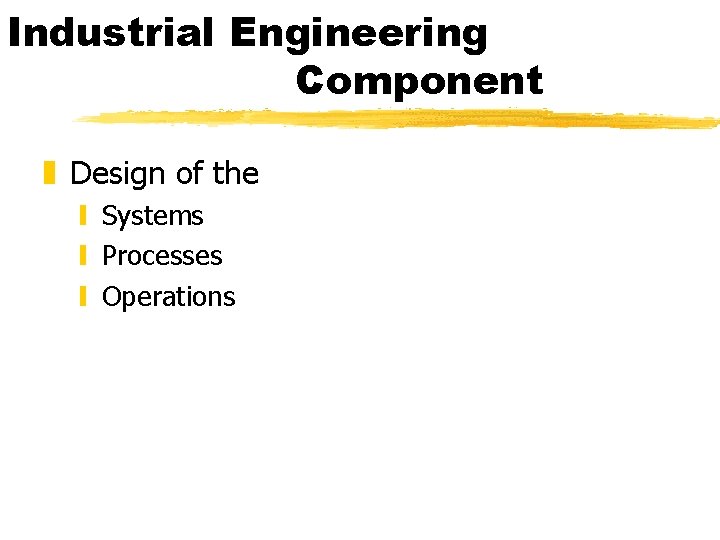 Industrial Engineering Component

Design of the
Systems
Processes
Operations